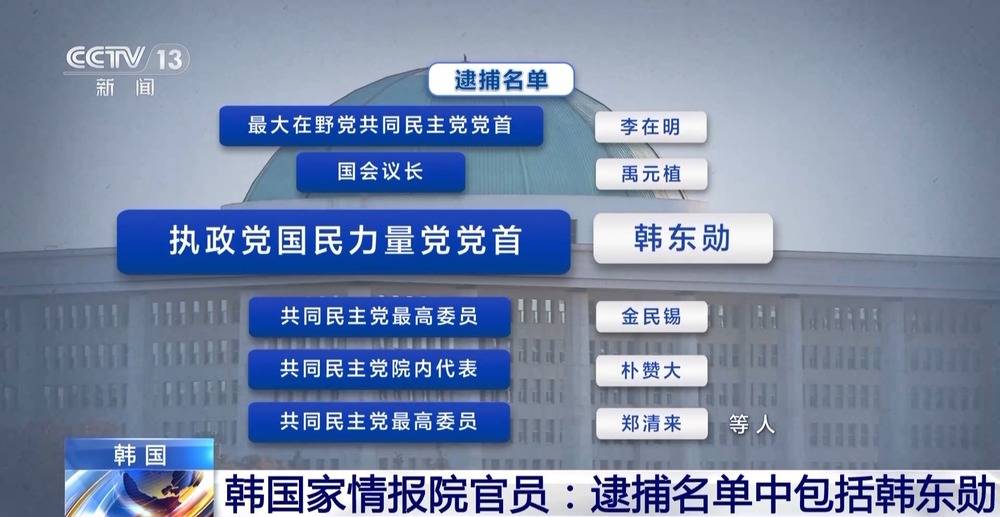 CCTV 13
新闻

逮捕名单

最大在野党共同民主党党首 李在明
国会议长 禹元植
执政党国民力量党党首 韩东勋
共同民主党最高委员 金民锡
共同民主党院内代表 朴赞大
共同民主党最高委员 郑清来 等人

韩国
韩国家情报院官员：逮捕名单中包括韩东勋